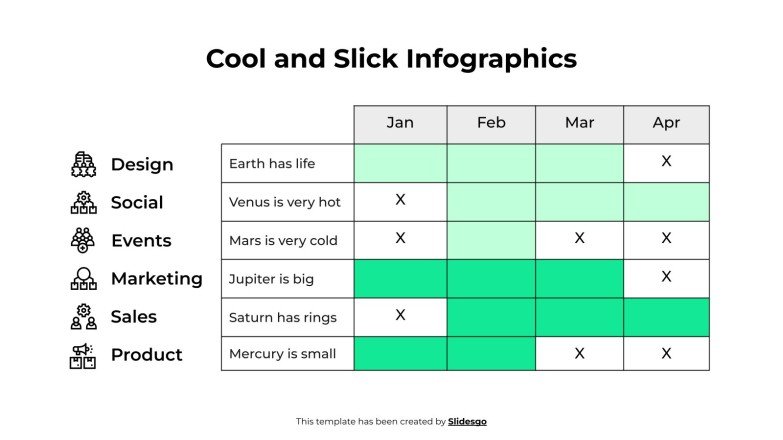 Cool and Slick Infographics

| | | Jan | Feb | Mar | Apr |
|---|---|---|---|---|---|
| Design | Earth has life | | | | X |
| Social | Venus is very hot | X | | | |
| Events | Mars is very cold | X | | X | X |
| Marketing | Jupiter is big | | | | X |
| Sales | Saturn has rings | X | | | |
| Product | Mercury is small | | | X | X |

This template has been created by Slidesgo